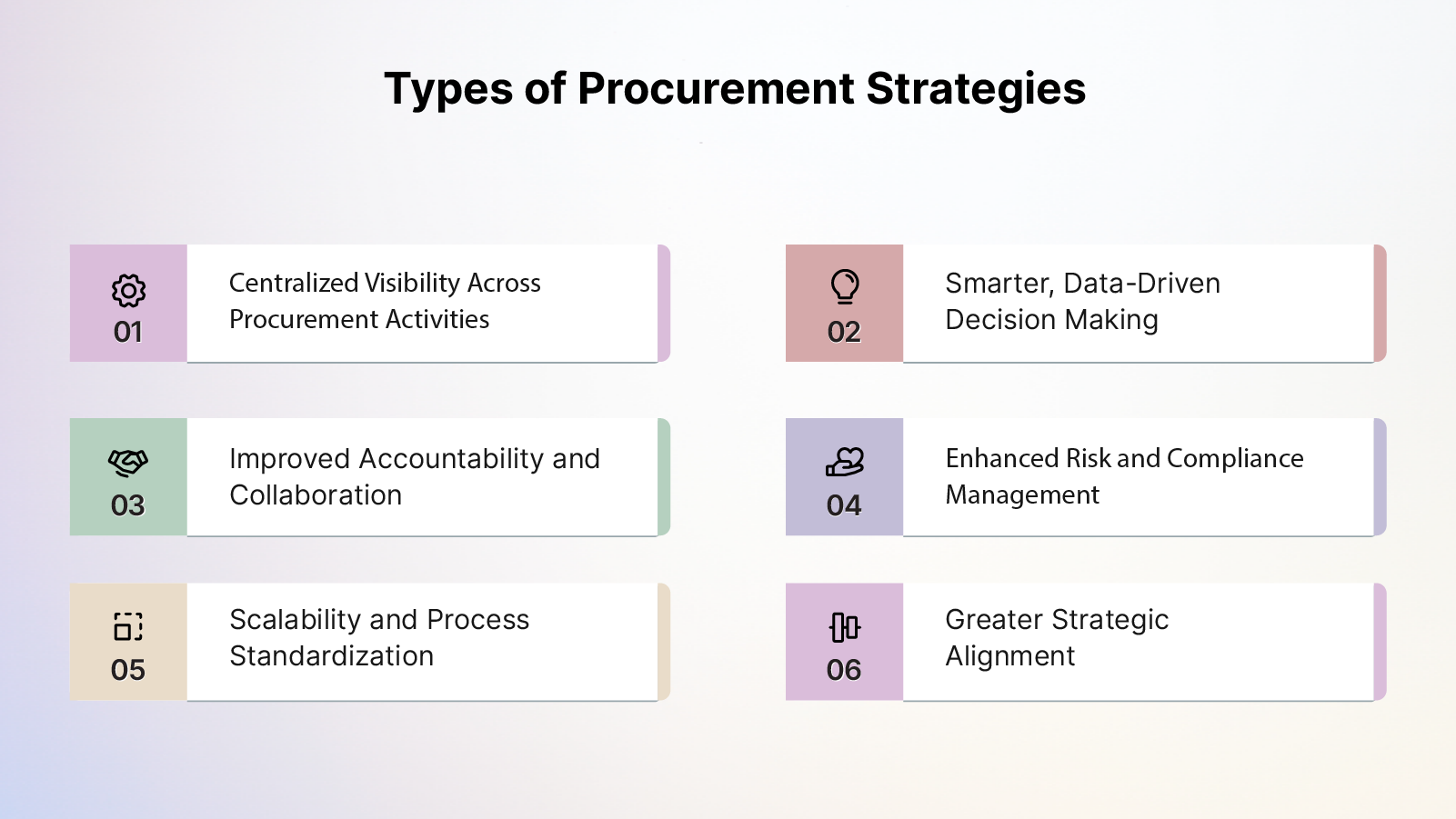 Types of Procurement Strategies

01
Centralized Visibility Across Procurement Activities

02
Smarter, Data-Driven Decision Making

03
Improved Accountability and Collaboration

04
Enhanced Risk and Compliance Management

05
Scalability and Process Standardization

06
Greater Strategic Alignment